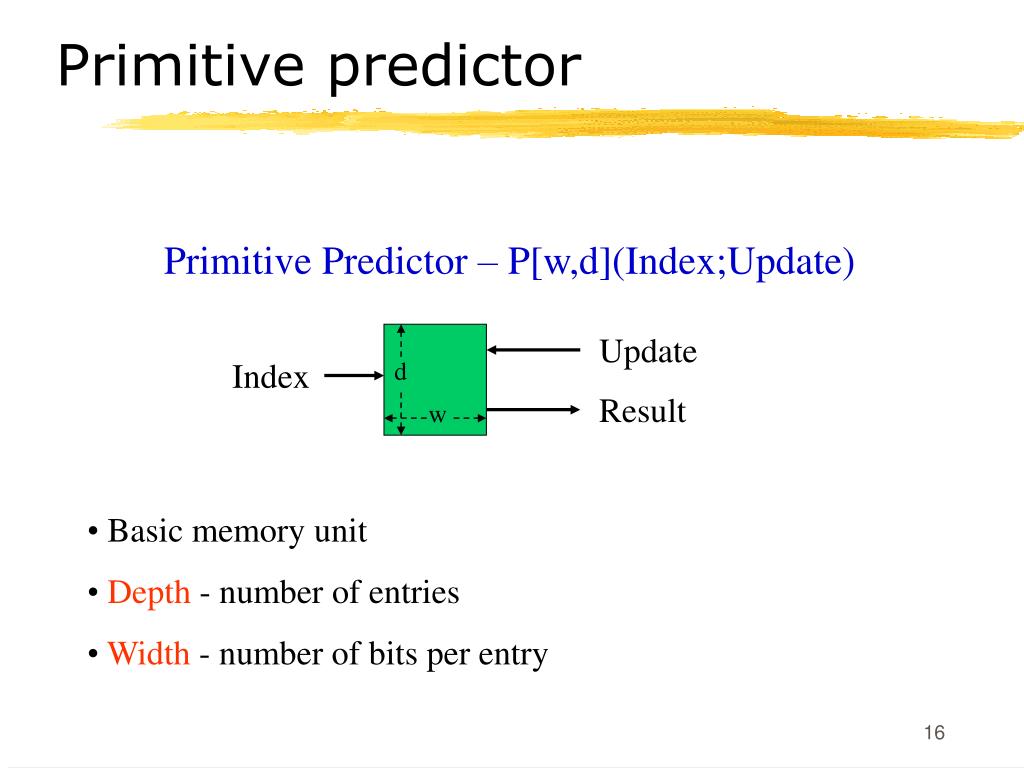 Primitive predictor

Primitive Predictor – P[w,d](Index;Update)

Index

d

w

Update

Result

• Basic memory unit

• Depth - number of entries

• Width - number of bits per entry

16